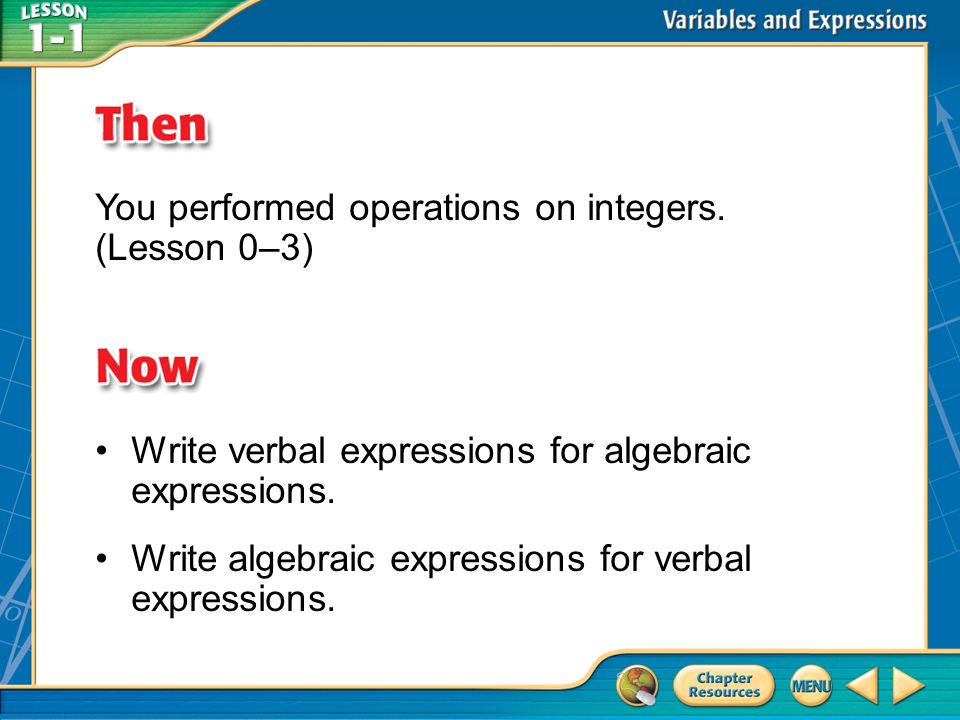 LESSON 1-1

Variables and Expressions

Then

You performed operations on integers. (Lesson 0–3)

Now

• Write verbal expressions for algebraic expressions.

• Write algebraic expressions for verbal expressions.

Chapter Resources

MENU